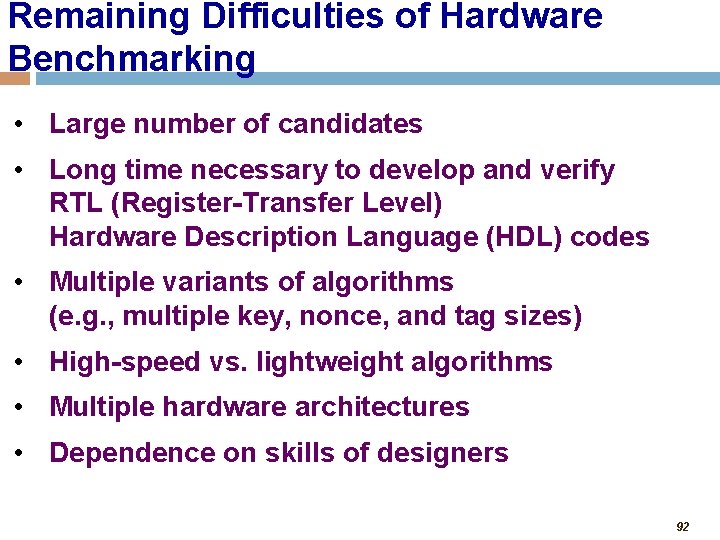 Remaining Difficulties of Hardware Benchmarking

• Large number of candidates

• Long time necessary to develop and verify RTL (Register-Transfer Level) Hardware Description Language (HDL) codes

• Multiple variants of algorithms (e.g., multiple key, nonce, and tag sizes)

• High-speed vs. lightweight algorithms

• Multiple hardware architectures

• Dependence on skills of designers

92